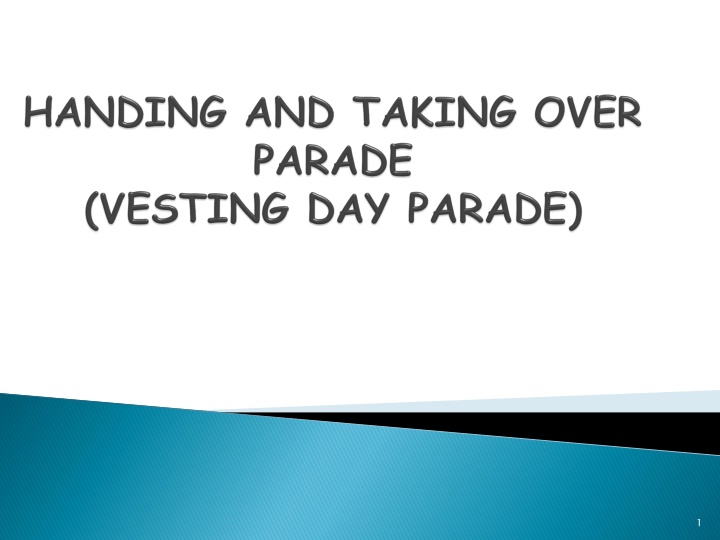 HANDING AND TAKING OVER PARADE
(VESTING DAY PARADE)

1